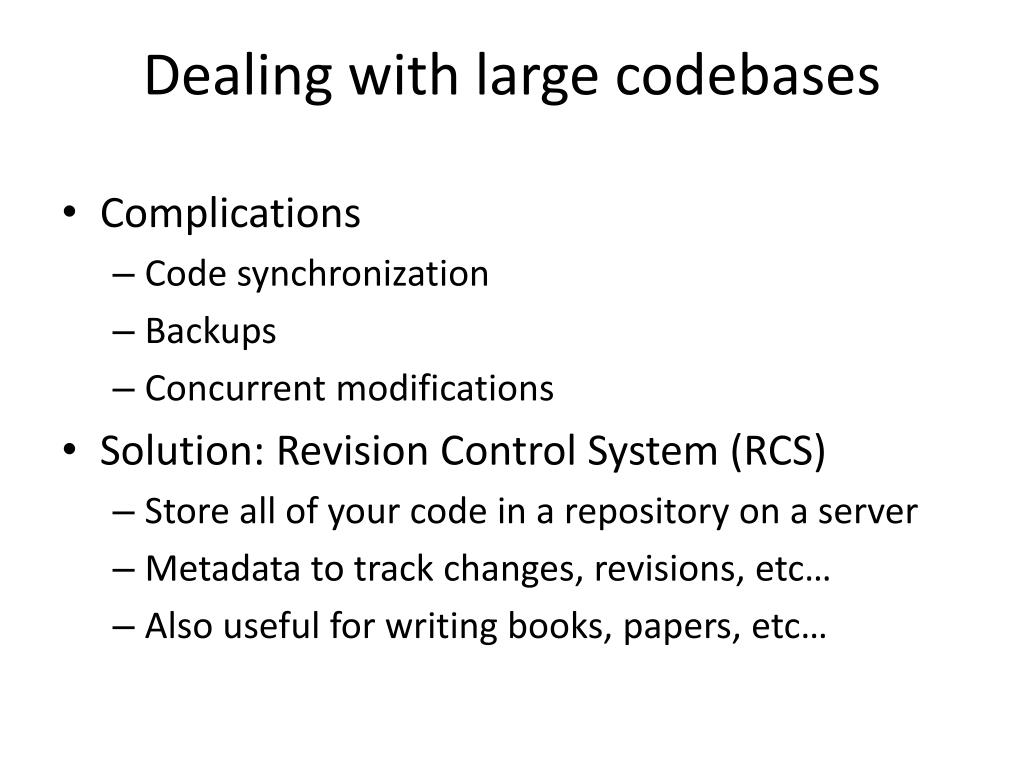 Dealing with large codebases

• Complications
– Code synchronization
– Backups
– Concurrent modifications
• Solution: Revision Control System (RCS)
– Store all of your code in a repository on a server
– Metadata to track changes, revisions, etc…
– Also useful for writing books, papers, etc…